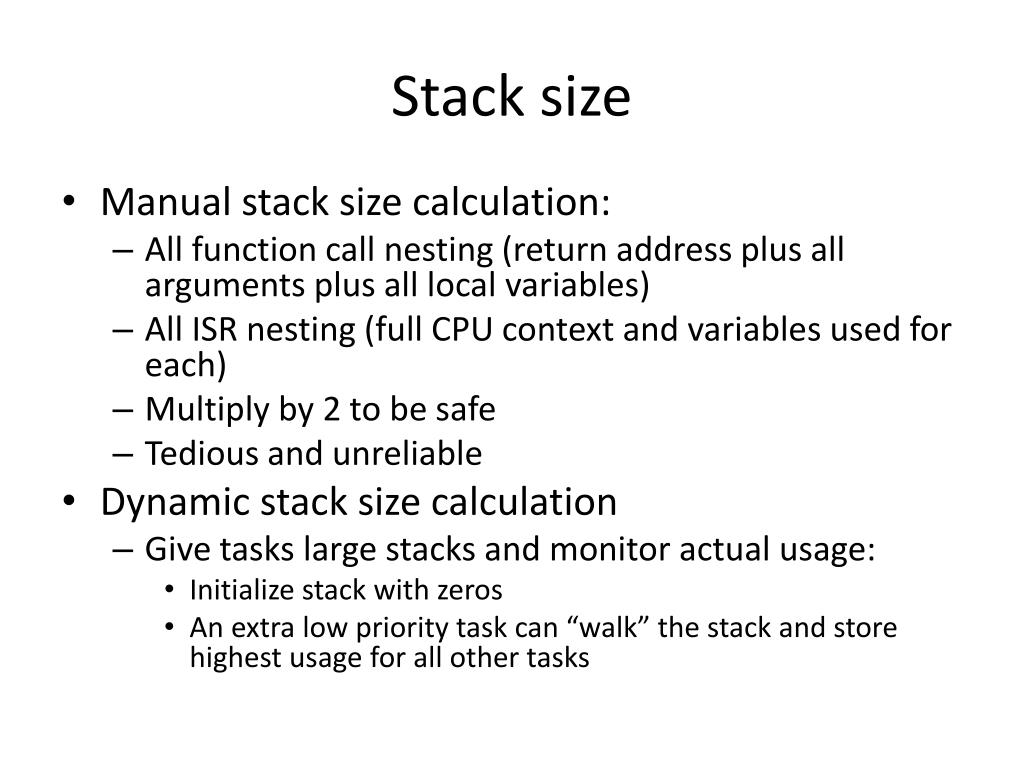 Stack size

• Manual stack size calculation:
  – All function call nesting (return address plus all arguments plus all local variables)
  – All ISR nesting (full CPU context and variables used for each)
  – Multiply by 2 to be safe
  – Tedious and unreliable
• Dynamic stack size calculation
  – Give tasks large stacks and monitor actual usage:
    • Initialize stack with zeros
    • An extra low priority task can “walk” the stack and store highest usage for all other tasks